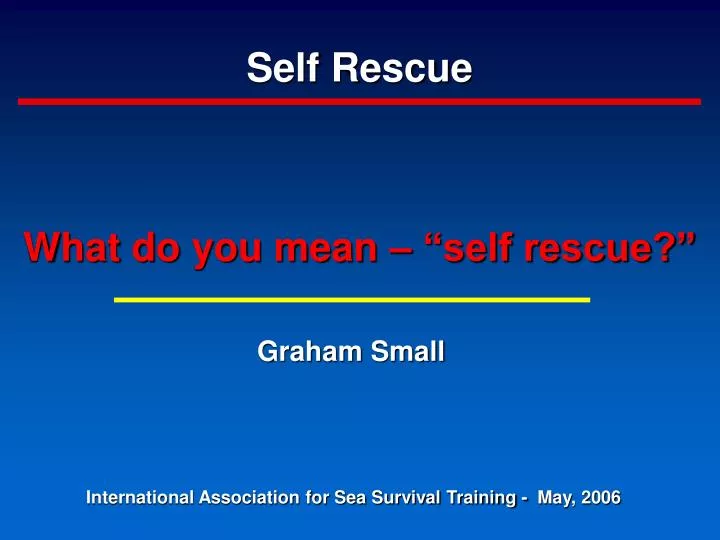 Self Rescue

What do you mean – “self rescue?”

Graham Small

International Association for Sea Survival Training - May, 2006